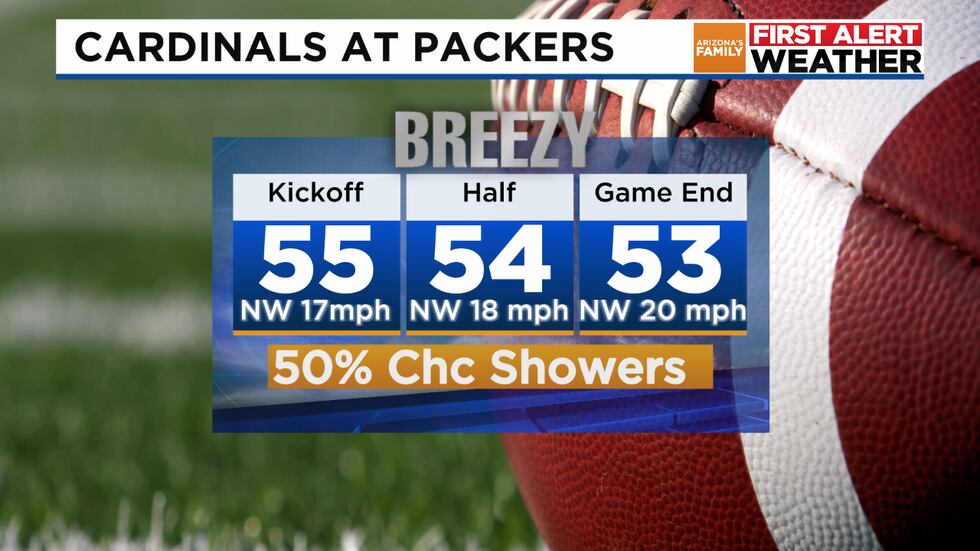 CARDINALS AT PACKERS

ARIZONA'S FAMILY FIRST ALERT WEATHER

BREEZY

| Kickoff | Half | Game End |
|---|---|---|
| 55 | 54 | 53 |
| NW 17mph | NW 18 mph | NW 20 mph |

50% Chc Showers